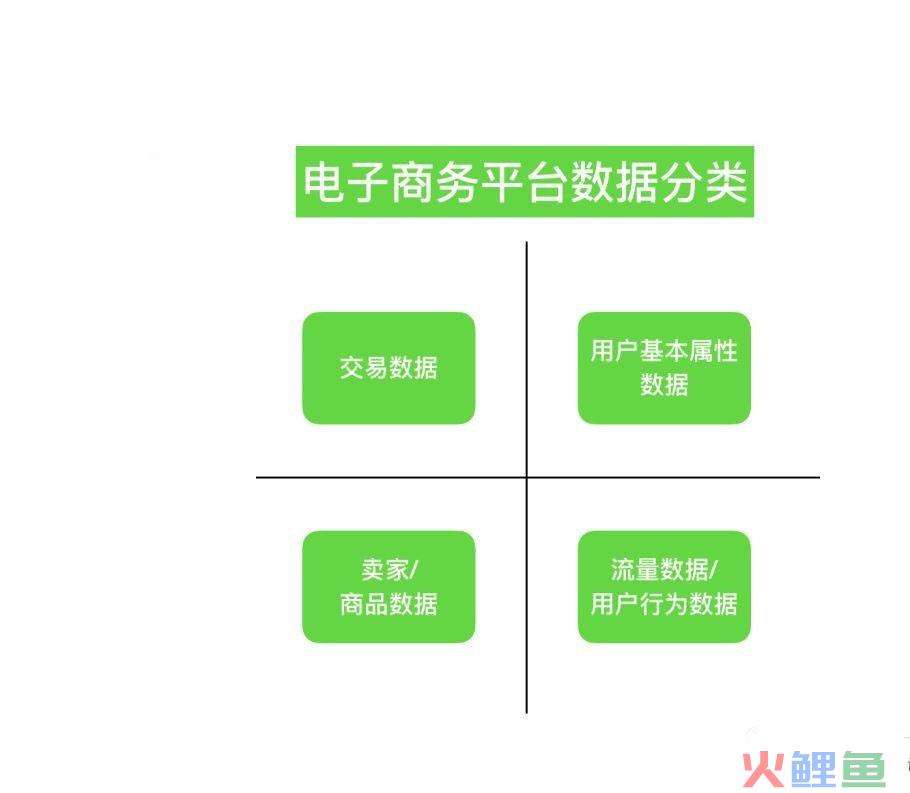 电子商务平台数据分类

交易数据

用户基本属性数据

卖家/商品数据

流量数据/用户行为数据

火鲤鱼